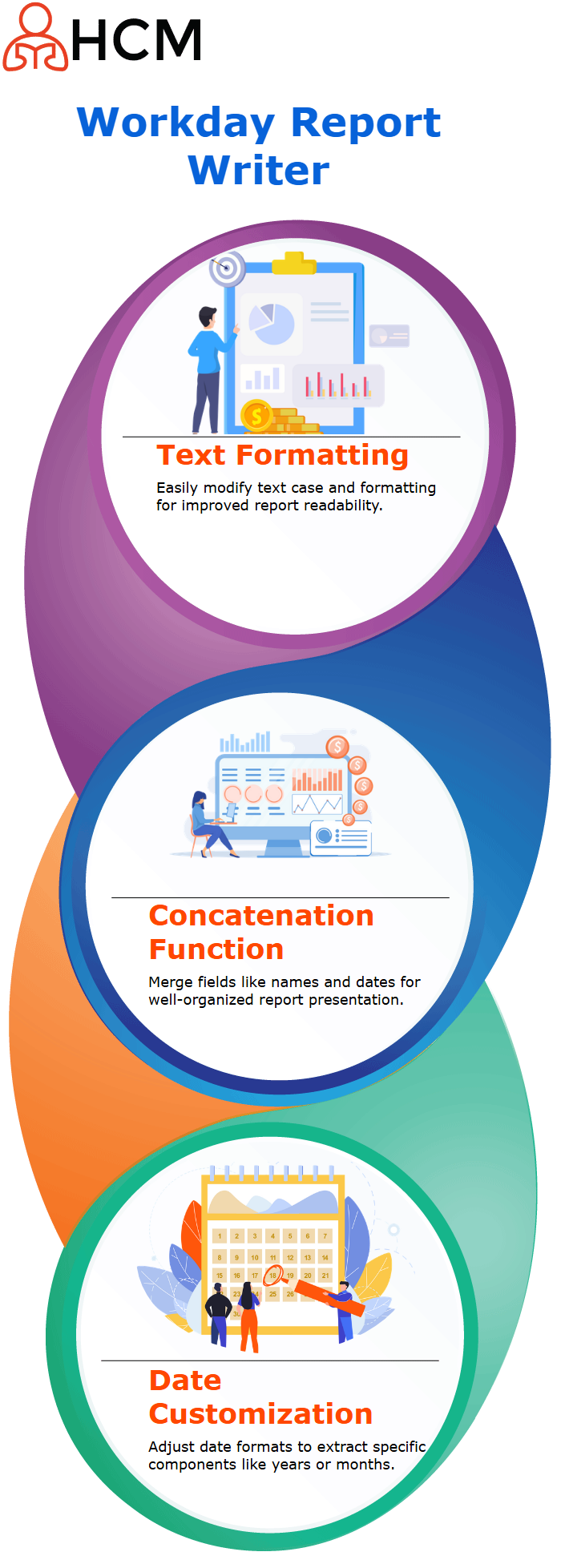 HCM

Workday Report Writer

Text Formatting

Easily modify text case and formatting for improved report readability.

Concatenation Function

Merge fields like names and dates for well-organized report presentation.

1 2 3 4 5 6 7
8 9 10 11 12 13 14
15 16 17 18 19 20 21
23 25 26

Date Customization

Adjust date formats to extract specific components like years or months.